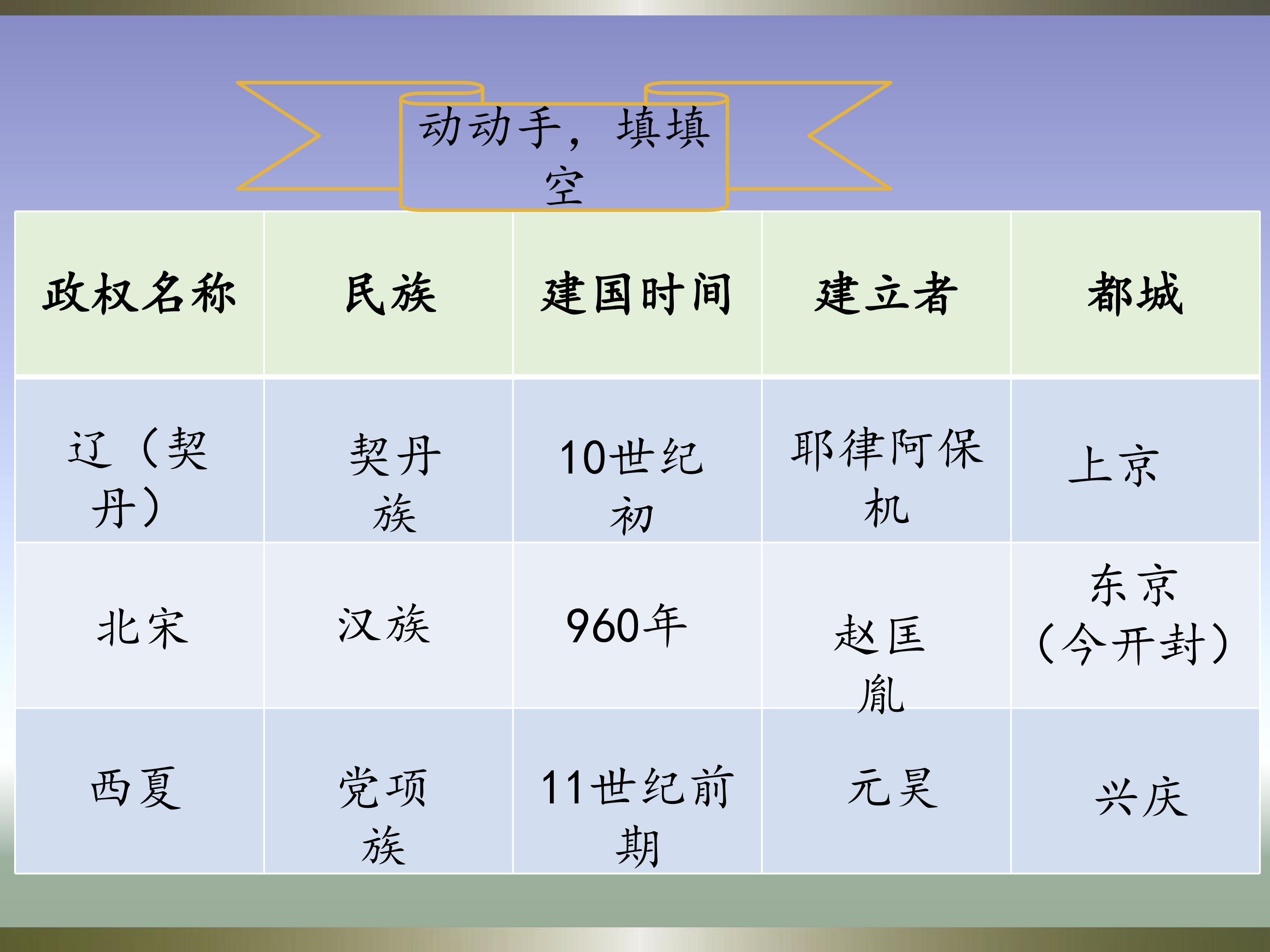 动动手，填填空

| 政权名称 | 民族 | 建国时间 | 建立者 | 都城 |
|---|---|---|---|---|
| 辽（契丹） | 契丹族 | 10世纪初 | 耶律阿保机 | 上京 |
| 北宋 | 汉族 | 960年 | 赵匡胤 | 东京（今开封） |
| 西夏 | 党项族 | 11世纪前期 | 元昊 | 兴庆 |